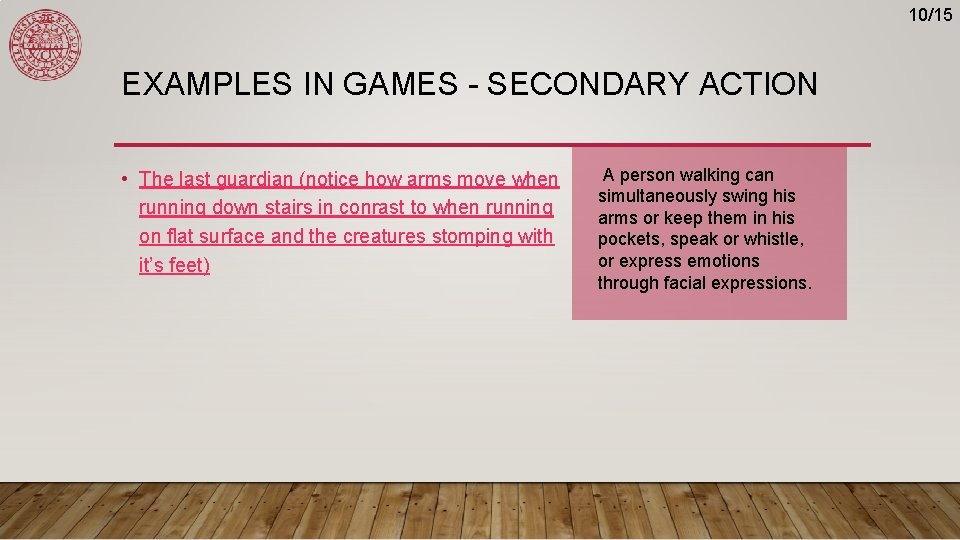 10/15

EXAMPLES IN GAMES - SECONDARY ACTION

• The last guardian (notice how arms move when running down stairs in conrast to when running on flat surface and the creatures stomping with it's feet)

A person walking can simultaneously swing his arms or keep them in his pockets, speak or whistle, or express emotions through facial expressions.